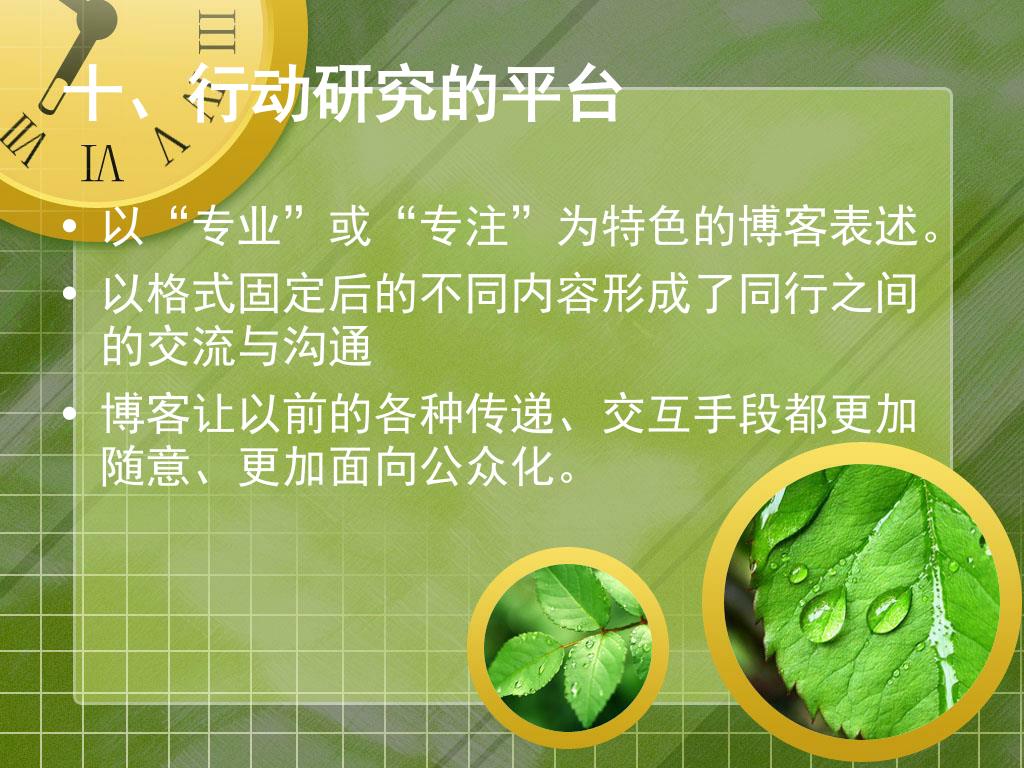 十、行动研究的平台

• 以“专业”或“专注”为特色的博客表述。
• 以格式固定后的不同内容形成了同行之间的交流与沟通
• 博客让以前的各种传递、交互手段都更加随意、更加面向公众化。